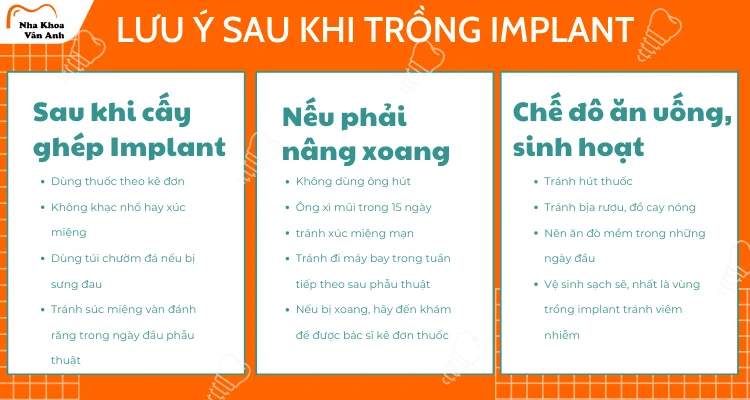 Nha Khoa Vân Anh

LƯU Ý SAU KHI TRỒNG IMPLANT

Sau khi cấy ghép Implant

- Dùng thuốc theo kê đơn
- Không khạc nhổ hay xúc miệng
- Dùng túi chườm đá nếu bị sưng đau
- Tránh súc miệng vàn đánh răng trong ngày đầu phẫu thuật

Nếu phải nâng xoang

- Không dùng ông hút
- Ông xì mũi trong 15 ngày
- tránh xúc miệng mạn
- Tránh đi máy bay trong tuần tiếp theo sau phẫu thuật
- Nếu bị xoang, hãy đến khám để được bác sĩ kê đơn thuốc

Chế đô ăn uống, sinh hoạt

- Tránh hút thuốc
- Tránh bịa rượu, đồ cay nóng
- Nên ăn đò mềm trong những ngày đầu
- Vệ sinh sạch sẽ, nhất là vùng trồng implant tránh viêm nhiễm